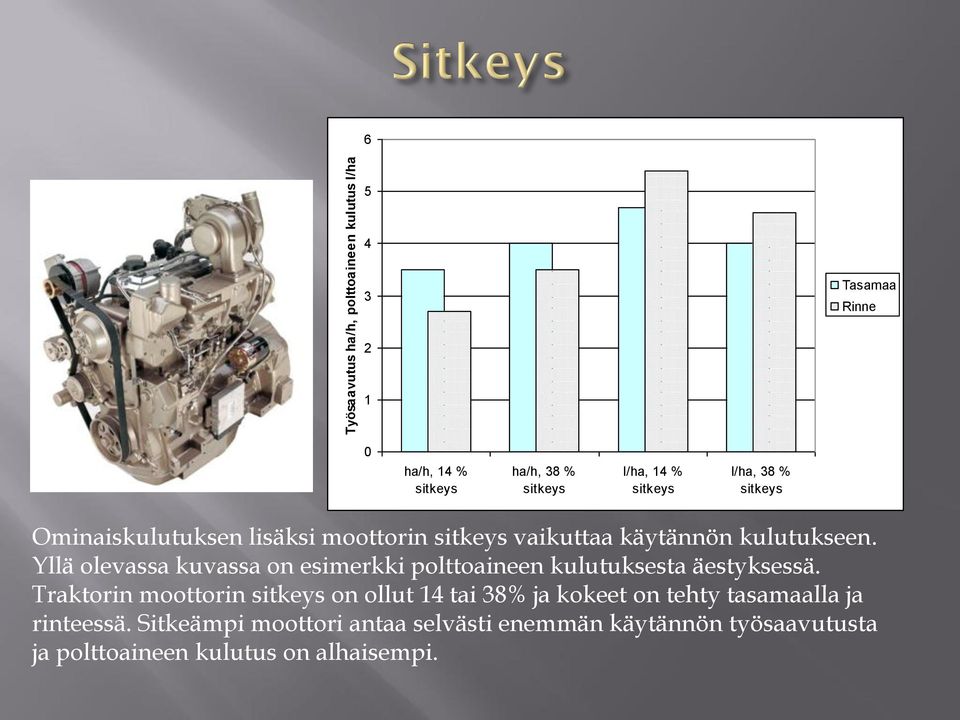 Sitkeys

Työsaavutus ha/h, polttoaineen kulutus l/ha

6
5
4
3
2
1
0

ha/h, 14 % sitkeys
ha/h, 38 % sitkeys
l/ha, 14 % sitkeys
l/ha, 38 % sitkeys

Tasamaa
Rinne

Ominaiskulutuksen lisäksi moottorin sitkeys vaikuttaa käytännön kulutukseen. Yllä olevassa kuvassa on esimerkki polttoaineen kulutuksesta äestyksessä. Traktorin moottorin sitkeys on ollut 14 tai 38% ja kokeet on tehty tasamaalla ja rinteessä. Sitkeämpi moottori antaa selvästi enemmän käytännön työsaavutusta ja polttoaineen kulutus on alhaisempi.